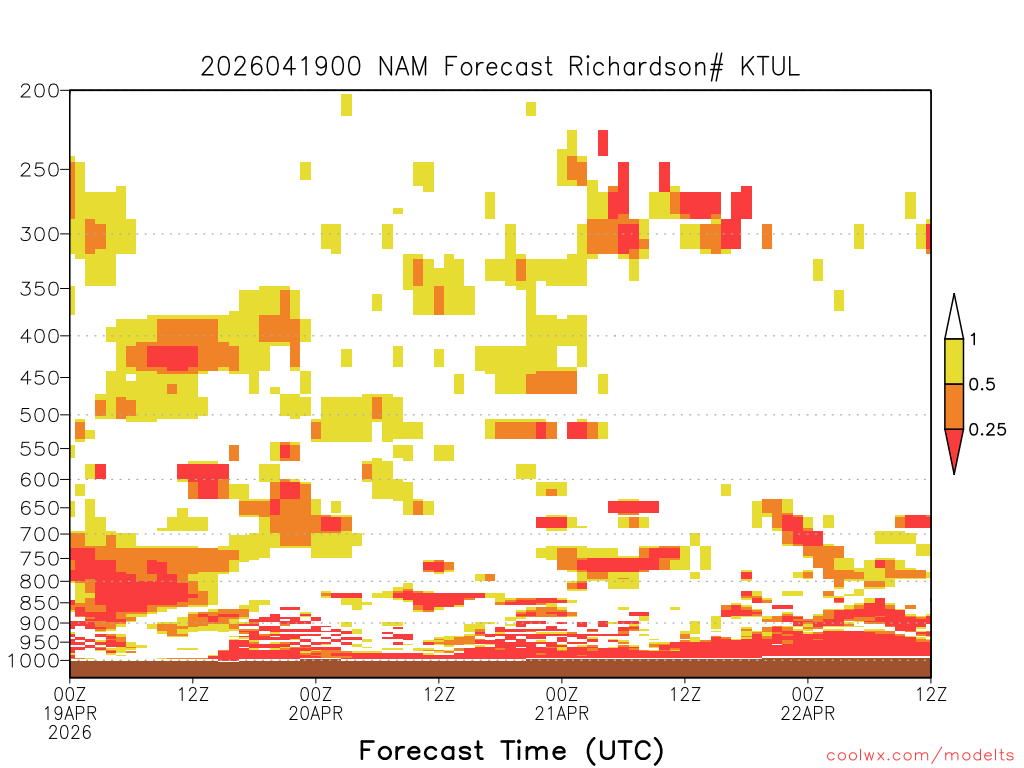 2026041900 NAM Forecast Richardson# KTUL

200
250
300
350
400
450
500
550
600
650
700
750
800
850
900
950
1000

1
0.5
0.25

00Z 19APR 2026
12Z
00Z 20APR
12Z
00Z 21APR
12Z
00Z 22APR
12Z

Forecast Time (UTC)

coolwx.com/modelts